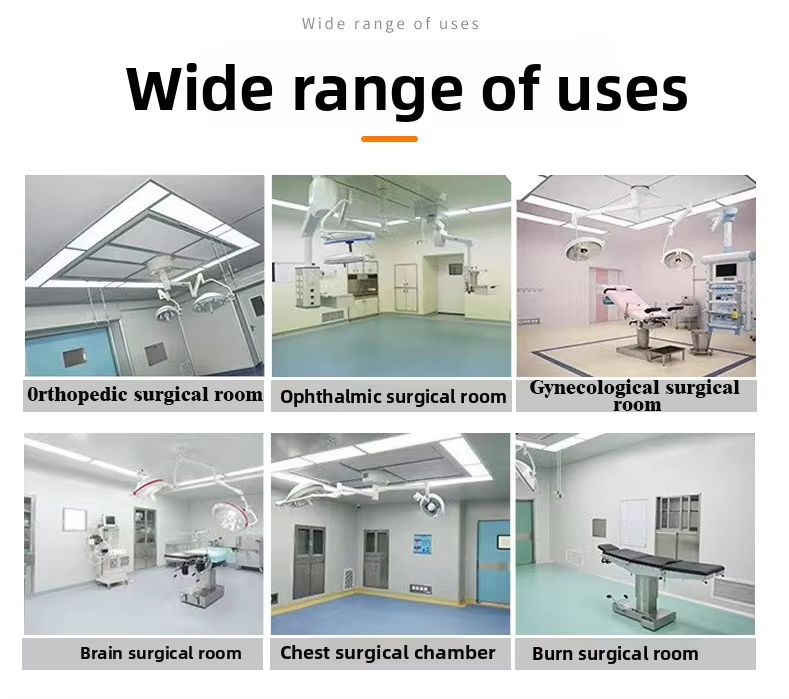 Wide range of uses

Wide range of uses

0rthopedic surgical room

Ophthalmic surgical room

Gynecological surgical room

Brain surgical room

Chest surgical chamber

Burn surgical room